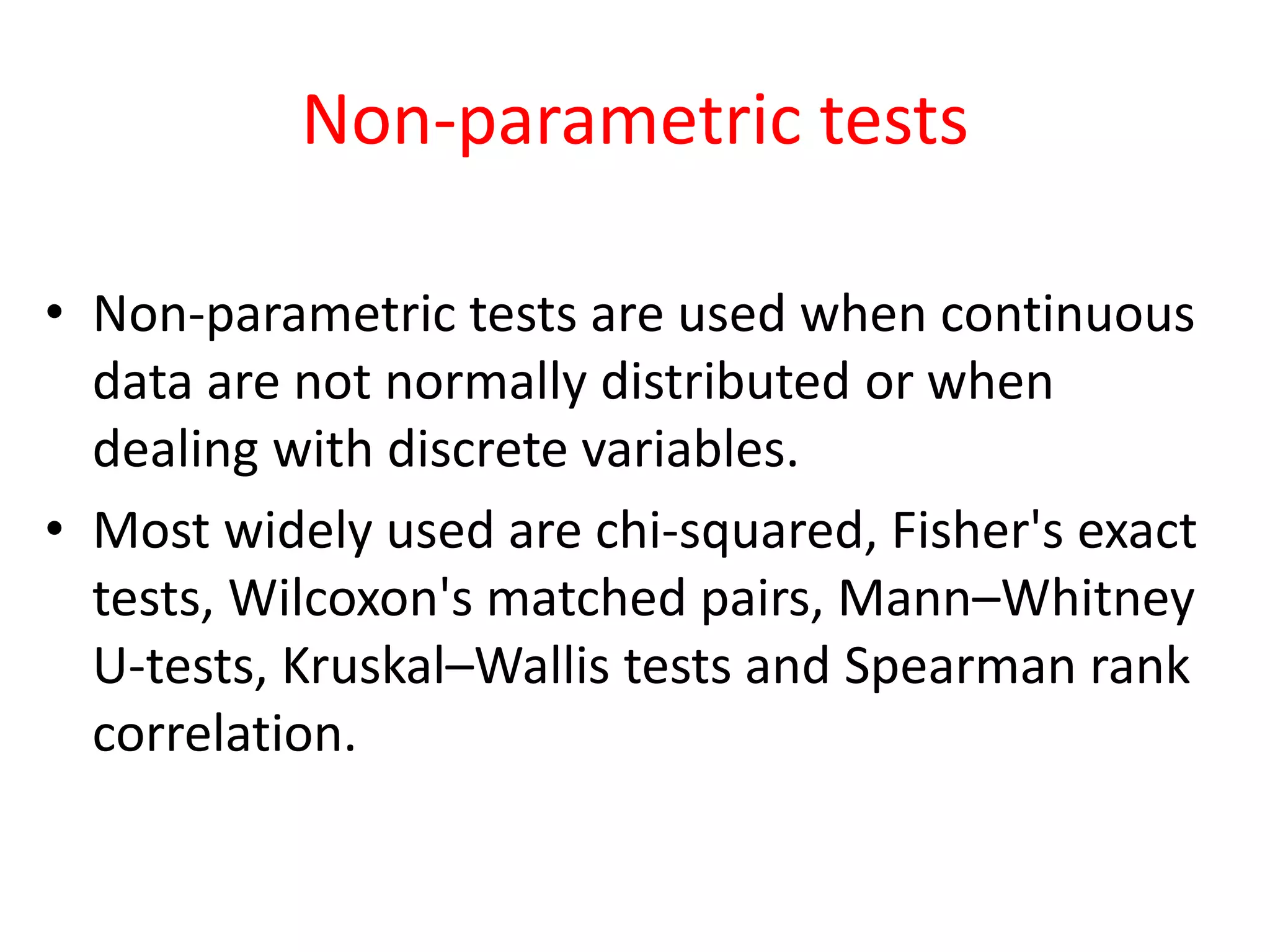 Non-parametric tests

• Non-parametric tests are used when continuous data are not normally distributed or when dealing with discrete variables.

• Most widely used are chi-squared, Fisher's exact tests, Wilcoxon's matched pairs, Mann–Whitney U-tests, Kruskal–Wallis tests and Spearman rank correlation.